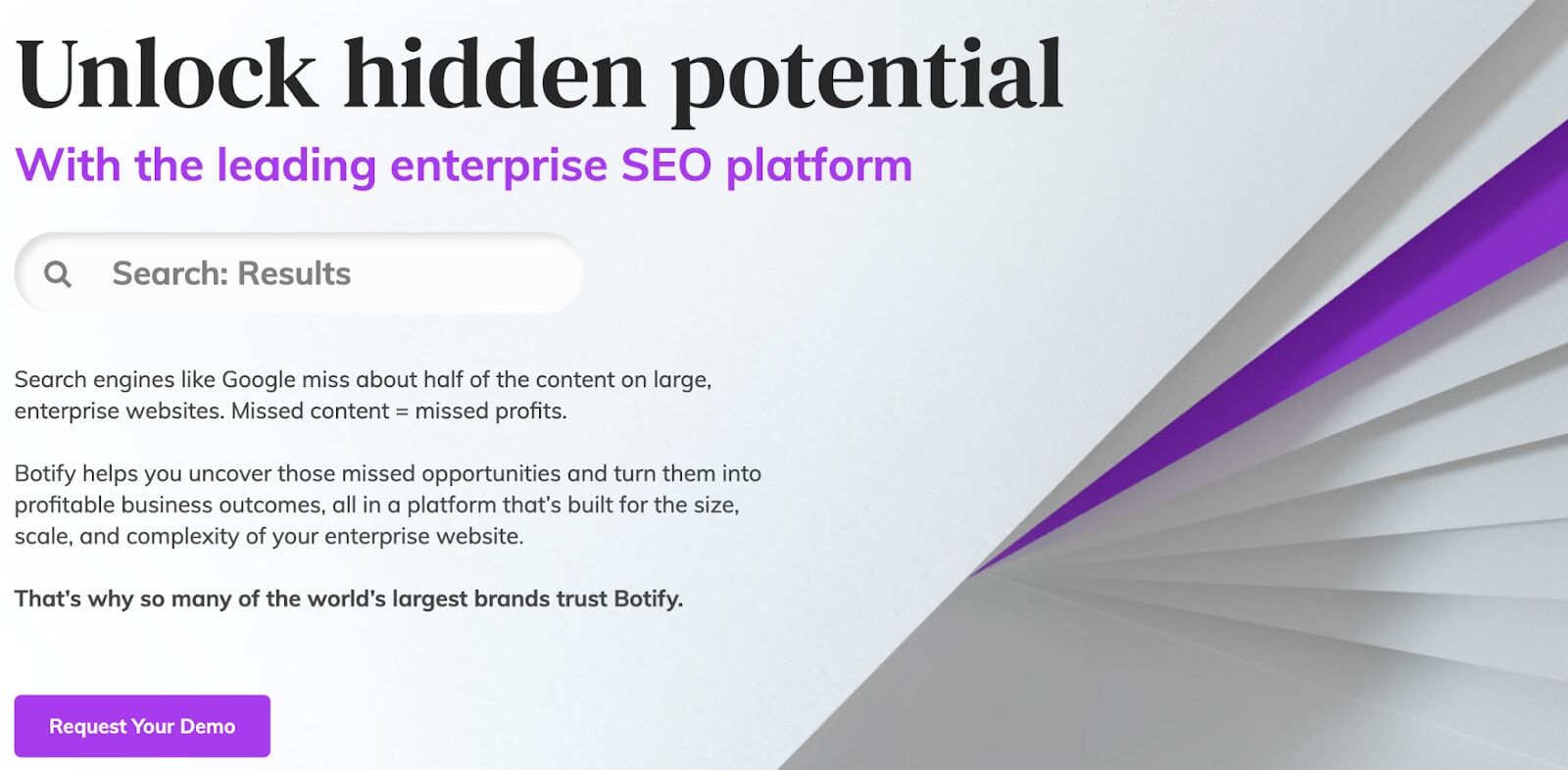 Unlock hidden potential

With the leading enterprise SEO platform

Search: Results

Search engines like Google miss about half of the content on large, enterprise websites. Missed content = missed profits.

Botify helps you uncover those missed opportunities and turn them into profitable business outcomes, all in a platform that's built for the size, scale, and complexity of your enterprise website.

That's why so many of the world's largest brands trust Botify.

Request Your Demo